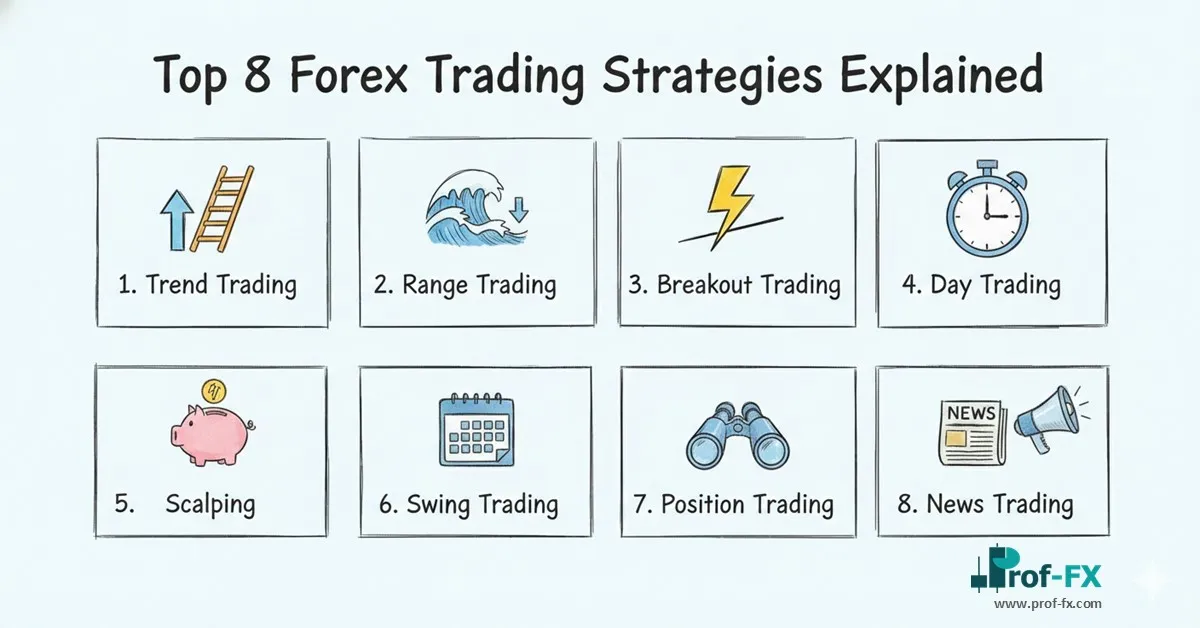 Top 8 Forex Trading Strategies Explained

1. Trend Trading

2. Range Trading

3. Breakout Trading

4. Day Trading

5. Scalping

6. Swing Trading

7. Position Trading

NEWS

8. News Trading

Prof-FX
www.prof-fx.com